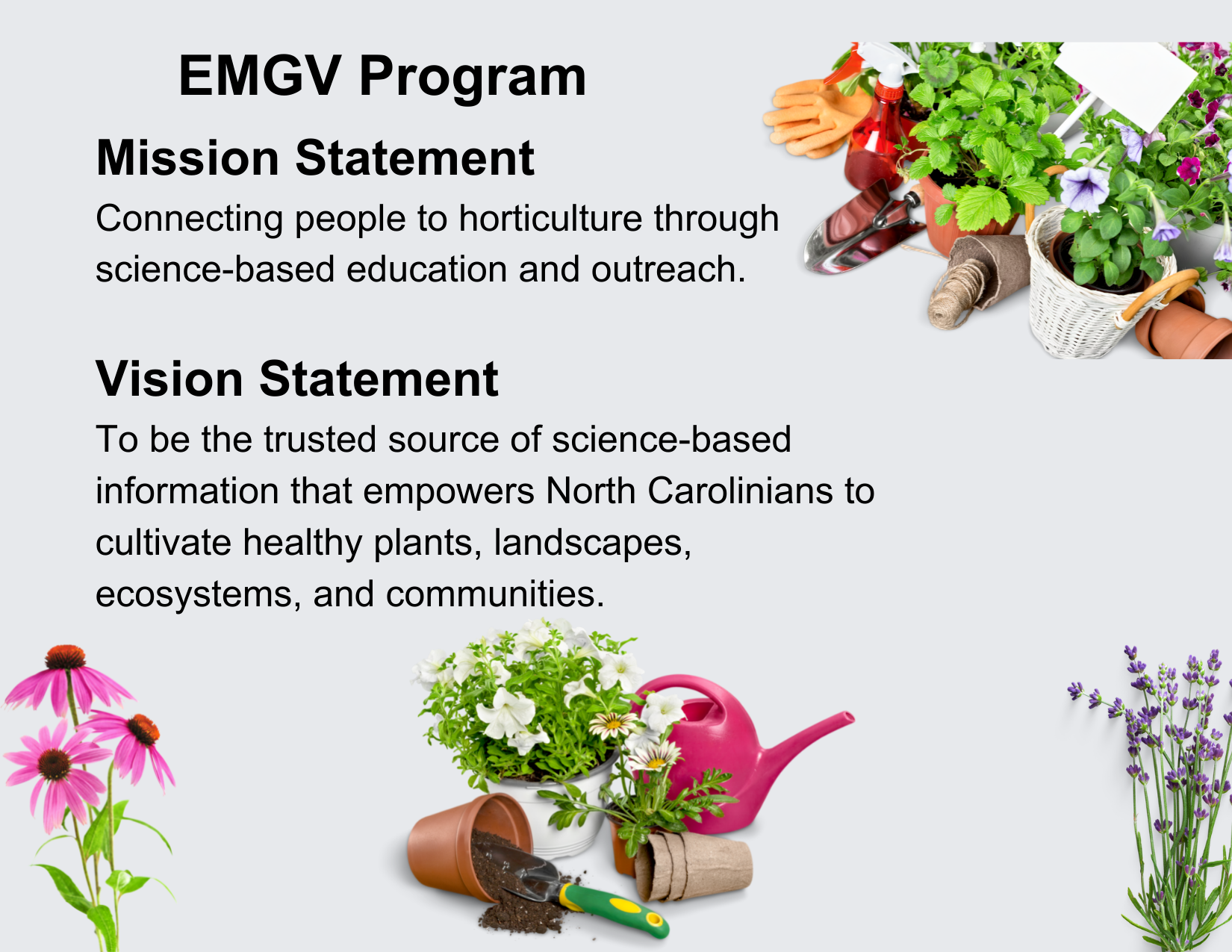 EMGV Program

Mission Statement

Connecting people to horticulture through science-based education and outreach.

Vision Statement

To be the trusted source of science-based information that empowers North Carolinians to cultivate healthy plants, landscapes, ecosystems, and communities.